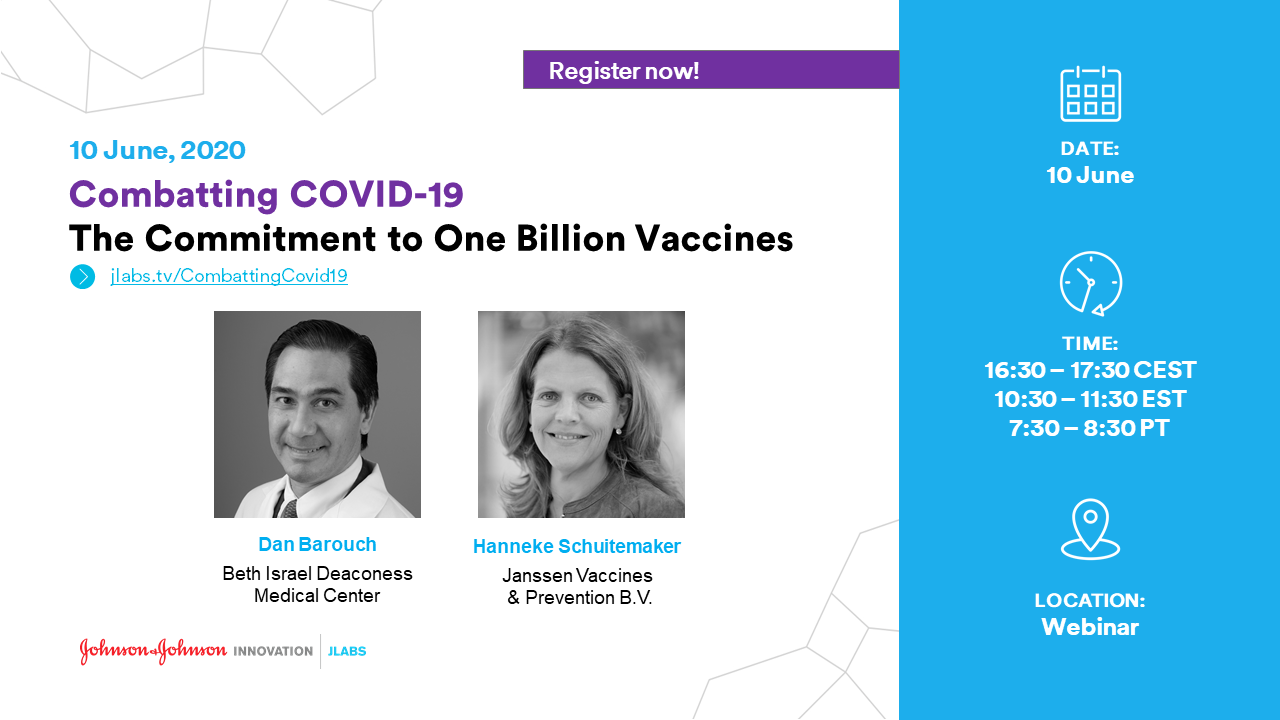 Register now!

10 June, 2020

Combatting COVID-19

The Commitment to One Billion Vaccines

jlabs.tv/CombattingCovid19

Dan Barouch
Beth Israel Deaconess Medical Center

Hanneke Schuitemaker
Janssen Vaccines & Prevention B.V.

Johnson & Johnson INNOVATION | JLABS

DATE:
10 June

TIME:
16:30 – 17:30 CEST
10:30 – 11:30 EST
7:30 – 8:30 PT

LOCATION:
Webinar